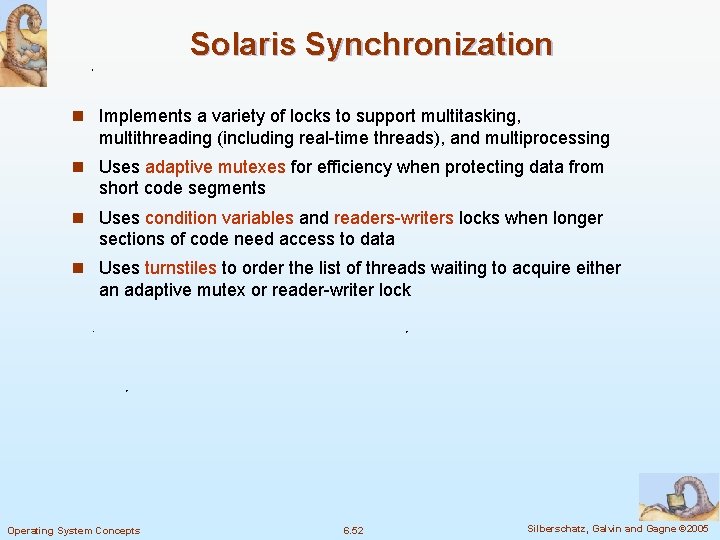 Solaris Synchronization

- Implements a variety of locks to support multitasking, multithreading (including real-time threads), and multiprocessing
- Uses adaptive mutexes for efficiency when protecting data from short code segments
- Uses condition variables and readers-writers locks when longer sections of code need access to data
- Uses turnstiles to order the list of threads waiting to acquire either an adaptive mutex or reader-writer lock

Operating System Concepts 6.52 Silberschatz, Galvin and Gagne ©2005